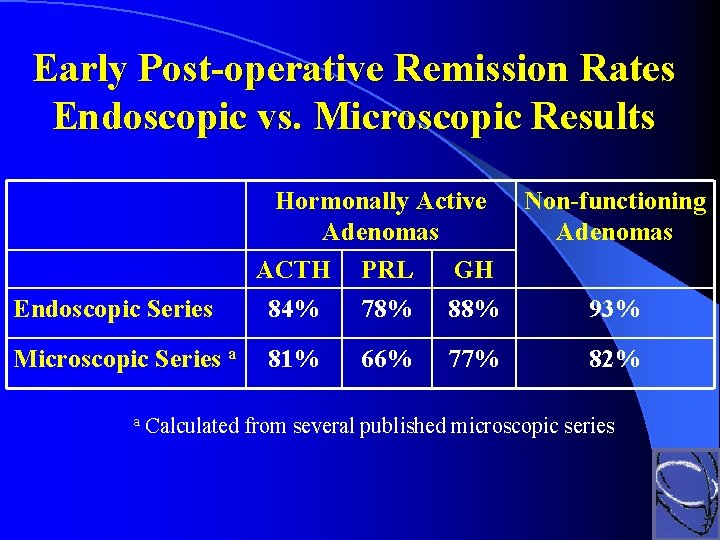 Early Post-operative Remission Rates
Endoscopic vs. Microscopic Results

| | Hormonally Active Adenomas | | | Non-functioning Adenomas |
|---|---|---|---|---|
| | ACTH | PRL | GH | |
| Endoscopic Series | 84% | 78% | 88% | 93% |
| Microscopic Series $^a$ | 81% | 66% | 77% | 82% |

$^a$ Calculated from several published microscopic series